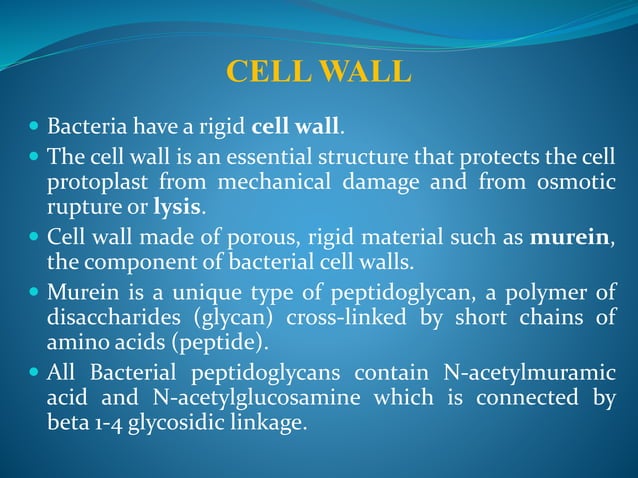 CELL WALL

- Bacteria have a rigid cell wall.
- The cell wall is an essential structure that protects the cell protoplast from mechanical damage and from osmotic rupture or lysis.
- Cell wall made of porous, rigid material such as murein, the component of bacterial cell walls.
- Murein is a unique type of peptidoglycan, a polymer of disaccharides (glycan) cross-linked by short chains of amino acids (peptide).
- All Bacterial peptidoglycans contain N-acetylmuramic acid and N-acetylglucosamine which is connected by beta 1-4 glycosidic linkage.